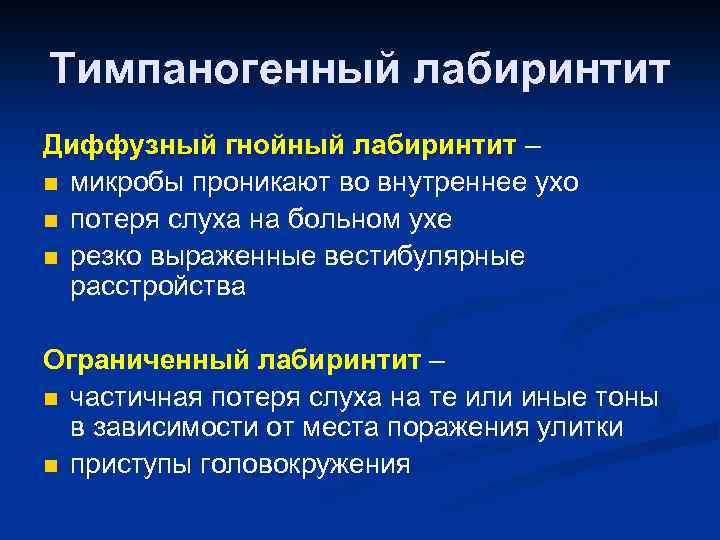 Тимпаногенный лабиринтит

Диффузный гнойный лабиринтит –
- микробы проникают во внутреннее ухо
- потеря слуха на больном ухе
- резко выраженные вестибулярные расстройства

Ограниченный лабиринтит –
- частичная потеря слуха на те или иные тоны в зависимости от места поражения улитки
- приступы головокружения